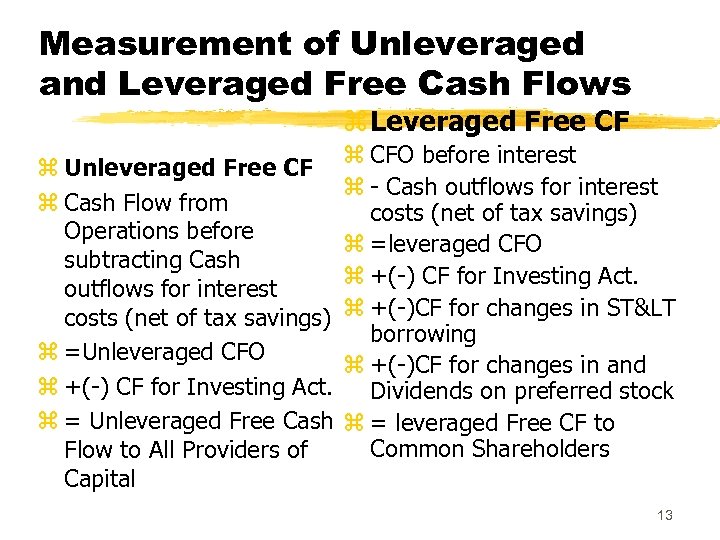 Measurement of Unleveraged and Leveraged Free Cash Flows

⌘ Unleveraged Free CF
⌘ Cash Flow from Operations before subtracting Cash outflows for interest costs (net of tax savings)
⌘ =Unleveraged CFO
⌘ +(-) CF for Investing Act.
⌘ = Unleveraged Free Cash Flow to All Providers of Capital

⌘ Leveraged Free CF
⌘ CFO before interest
⌘ - Cash outflows for interest costs (net of tax savings)
⌘ =leveraged CFO
⌘ +(-) CF for Investing Act.
⌘ +(-)CF for changes in ST&LT borrowing
⌘ +(-)CF for changes in and Dividends on preferred stock
⌘ = leveraged Free CF to Common Shareholders

13